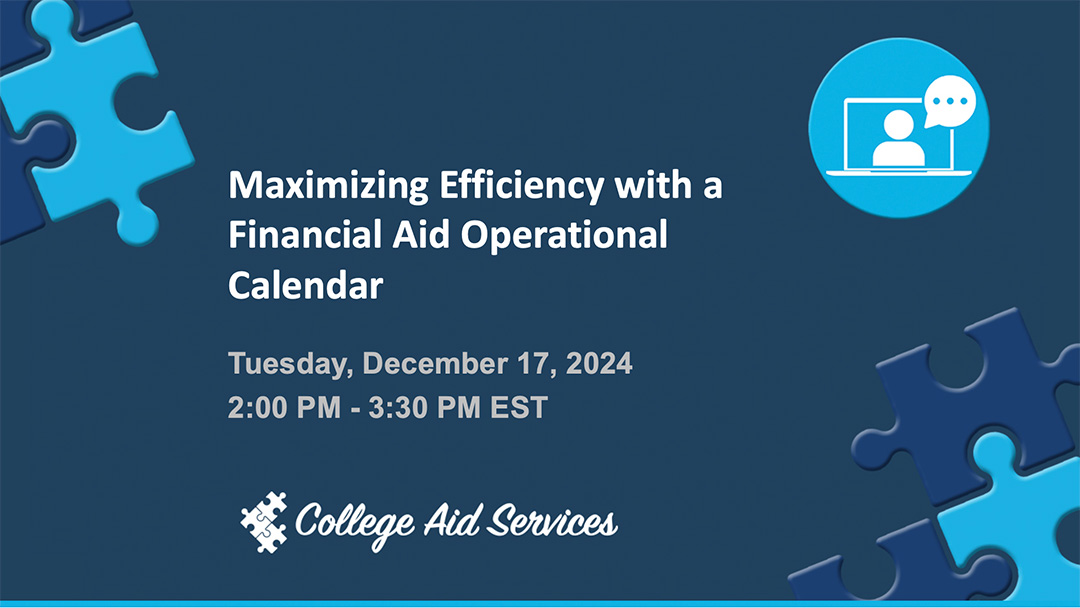 Maximizing Efficiency with a Financial Aid Operational Calendar

Tuesday, December 17, 2024
2:00 PM - 3:30 PM EST

College Aid Services